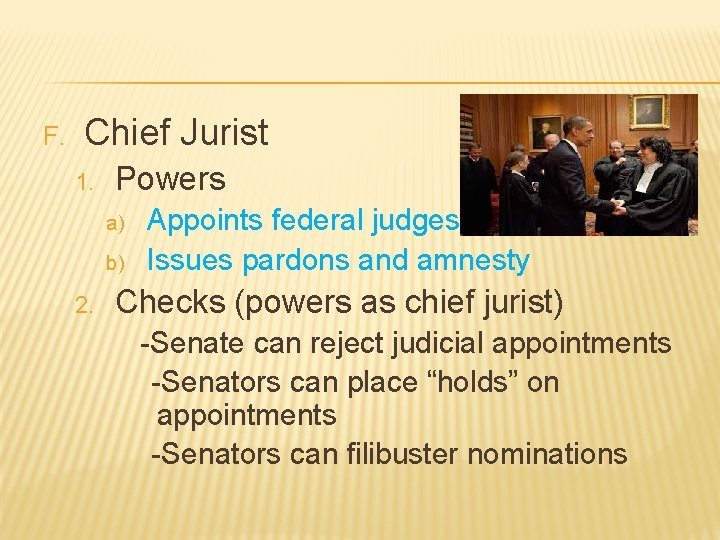 F. Chief Jurist

1. Powers

a) Appoints federal judges

b) Issues pardons and amnesty

2. Checks (powers as chief jurist)

-Senate can reject judicial appointments

-Senators can place “holds” on appointments

-Senators can filibuster nominations